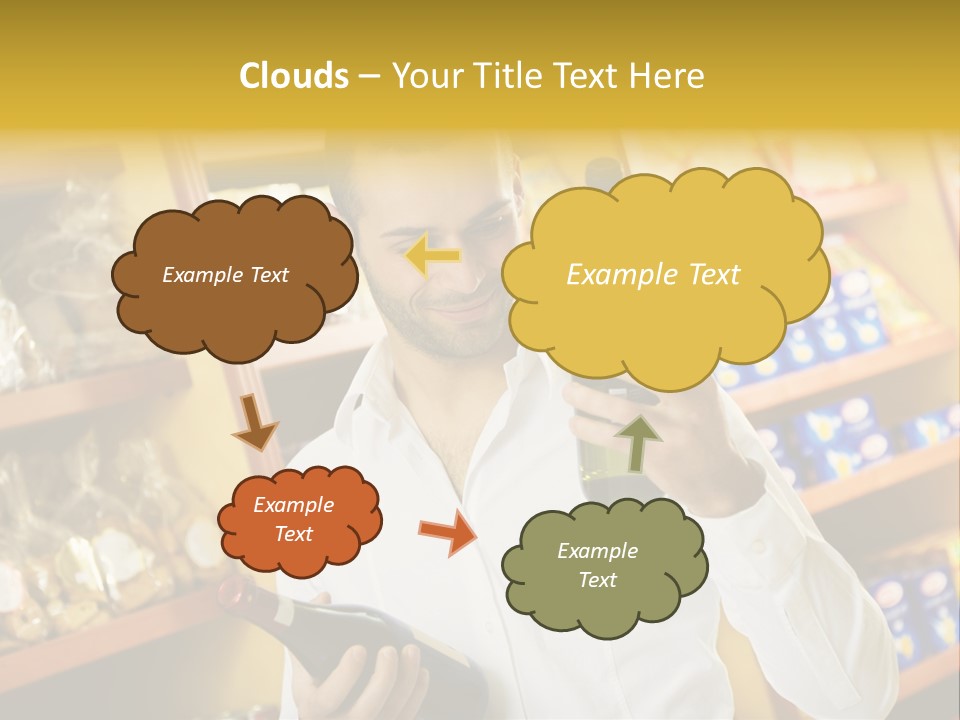 Clouds – Your Title Text Here

Example Text

Example Text

Example Text

Example Text